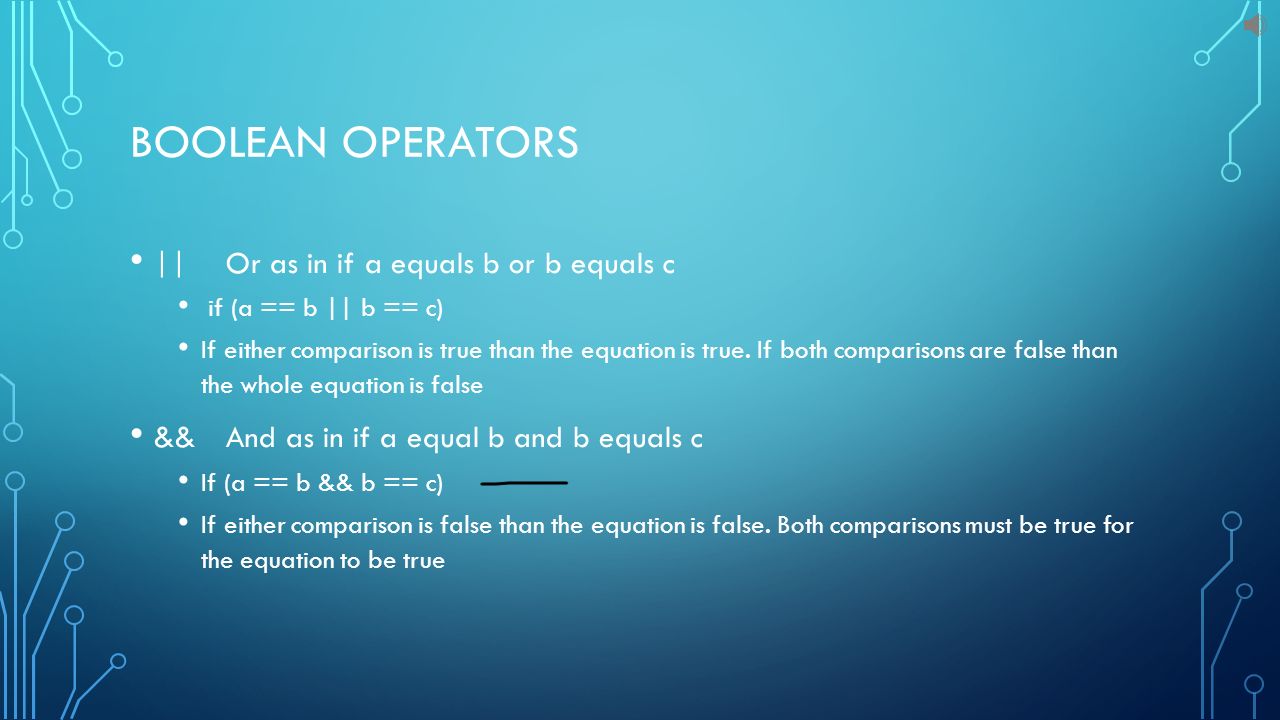 BOOLEAN OPERATORS

• || Or as in if a equals b or b equals c

• if (a == b || b == c)

• If either comparison is true than the equation is true. If both comparisons are false than the whole equation is false

• && And as in if a equal b and b equals c

• If (a == b && b == c)

• If either comparison is false than the equation is false. Both comparisons must be true for the equation to be true